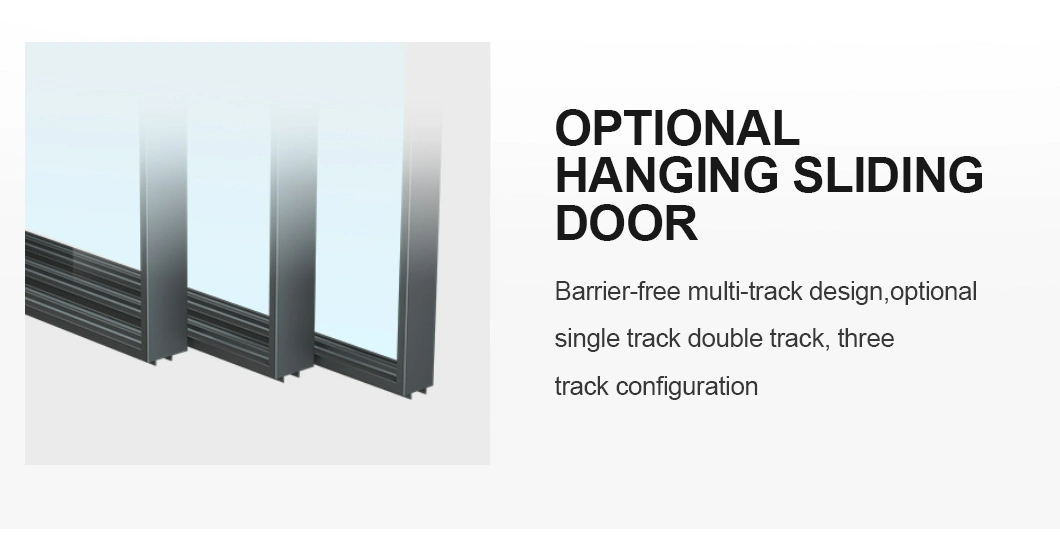 OPTIONAL HANGING SLIDING DOOR

Barrier-free multi-track design,optional single track double track, three track configuration